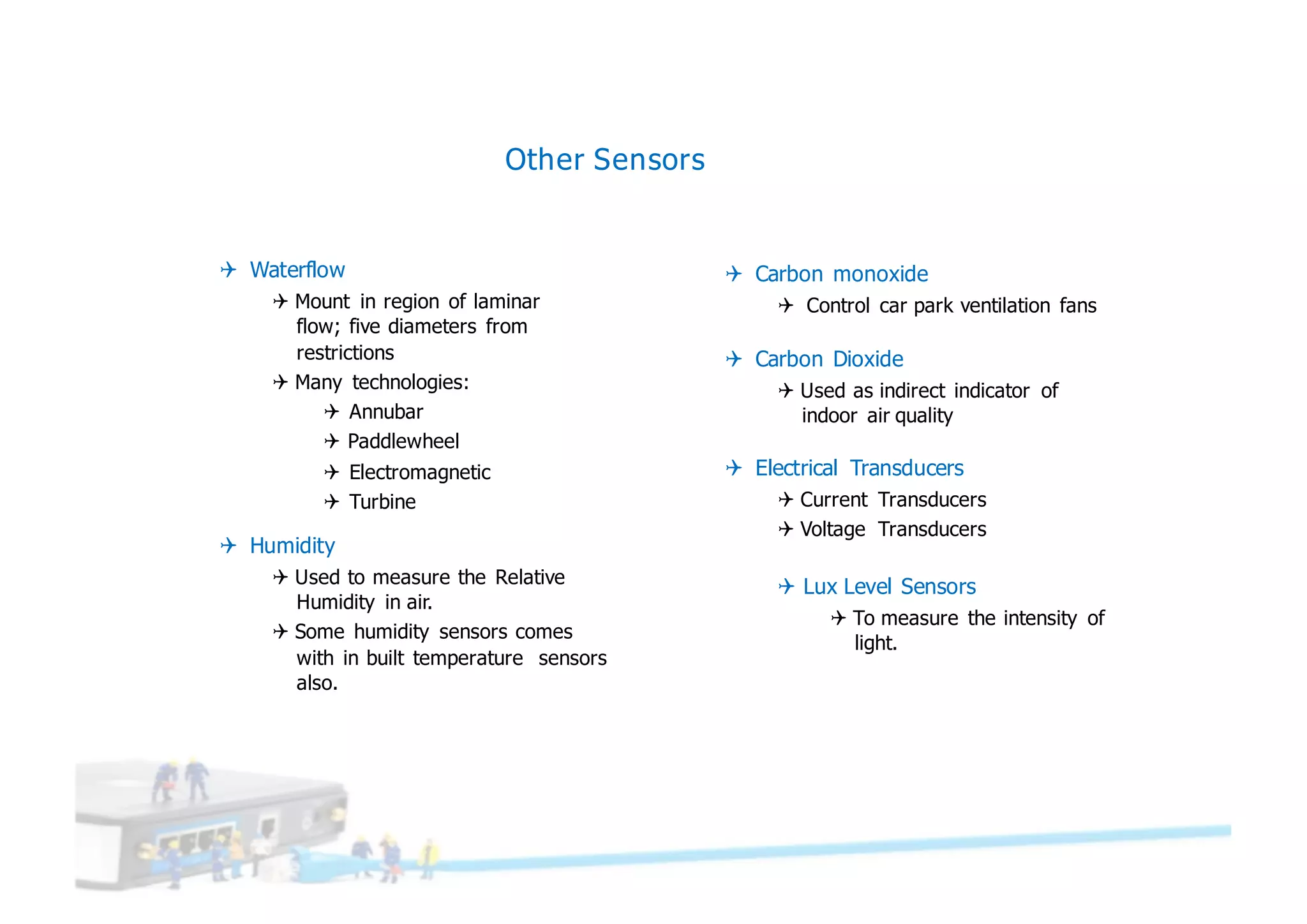 Other Sensors

✈ Waterflow

✈ Mount in region of laminar flow; five diameters from restrictions

✈ Many technologies:

✈ Annubar

✈ Paddlewheel

✈ Electromagnetic

✈ Turbine

✈ Humidity

✈ Used to measure the Relative Humidity in air.

✈ Some humidity sensors comes with in built temperature sensors also.

✈ Carbon monoxide

✈ Control car park ventilation fans

✈ Carbon Dioxide

✈ Used as indirect indicator of indoor air quality

✈ Electrical Transducers

✈ Current Transducers

✈ Voltage Transducers

✈ Lux Level Sensors

✈ To measure the intensity of light.